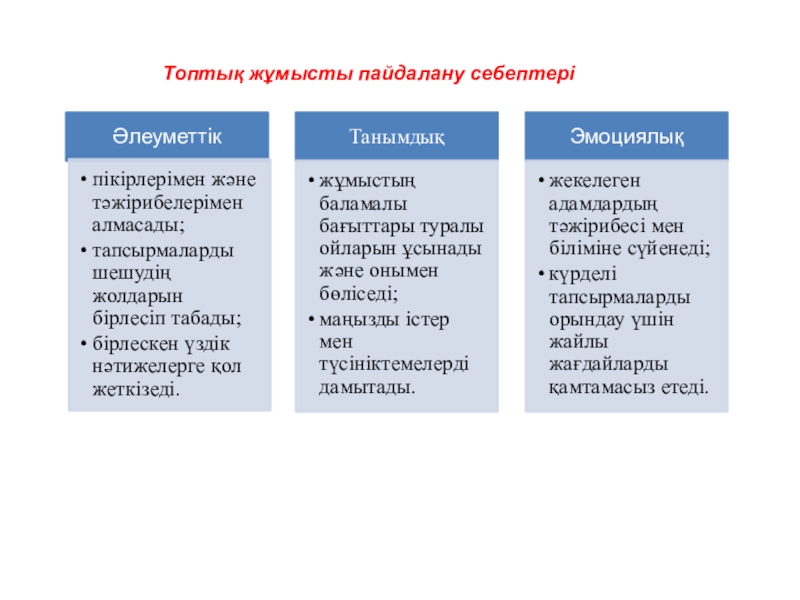 Топтық жұмысты пайдалану себептері

Әлеуметтік

• пікірлерімен және тәжірибелерімен алмасады;
• тапсырмаларды шешудің жолдарын бірлесіп табады;
• бірлескен үздік нәтижелерге қол жеткізеді.

Танымдық

• жұмыстың баламалы бағыттары туралы ойларын ұсынады және онымен бөліседі;
• маңызды істер мен түсініктемелерді дамытады.

Эмоциялық

• жекелеген адамдардың тәжірибесі мен біліміне сүйенеді;
• күрделі тапсырмаларды орындау үшін жайлы жағдайларды қамтамасыз етеді.